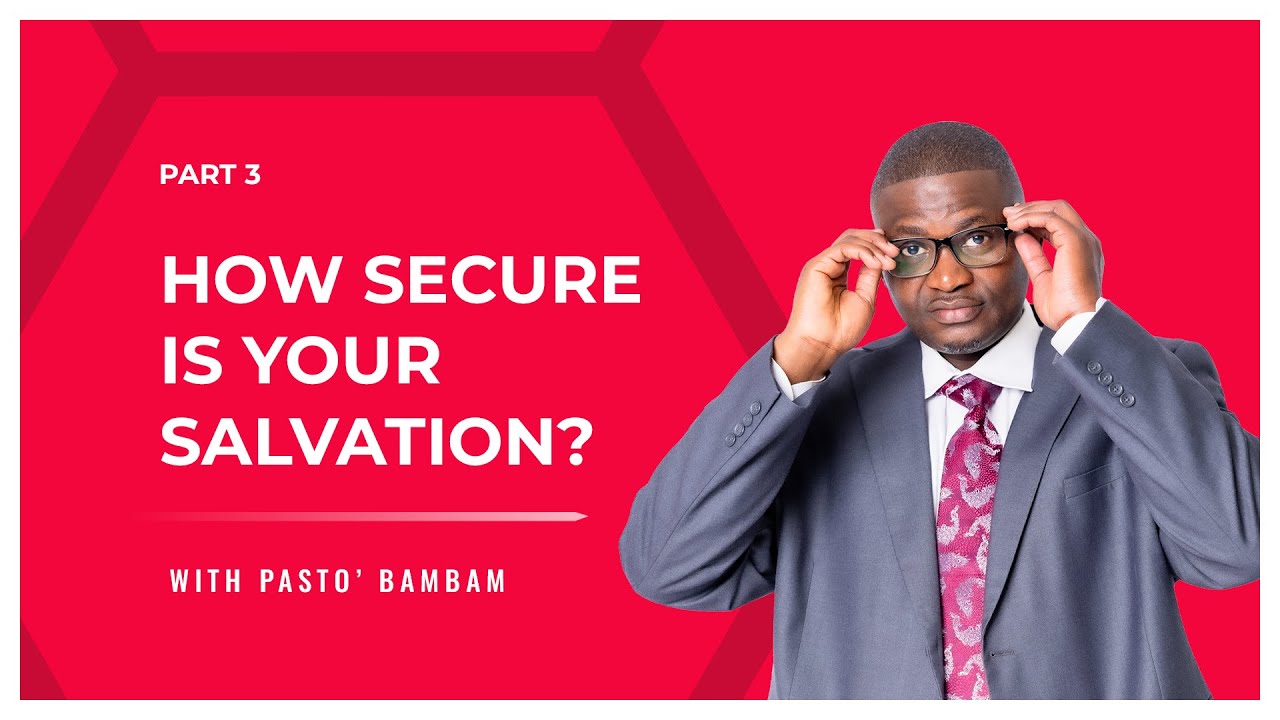 PART 3

HOW SECURE IS YOUR SALVATION?

WITH PASTO' BAMBAM